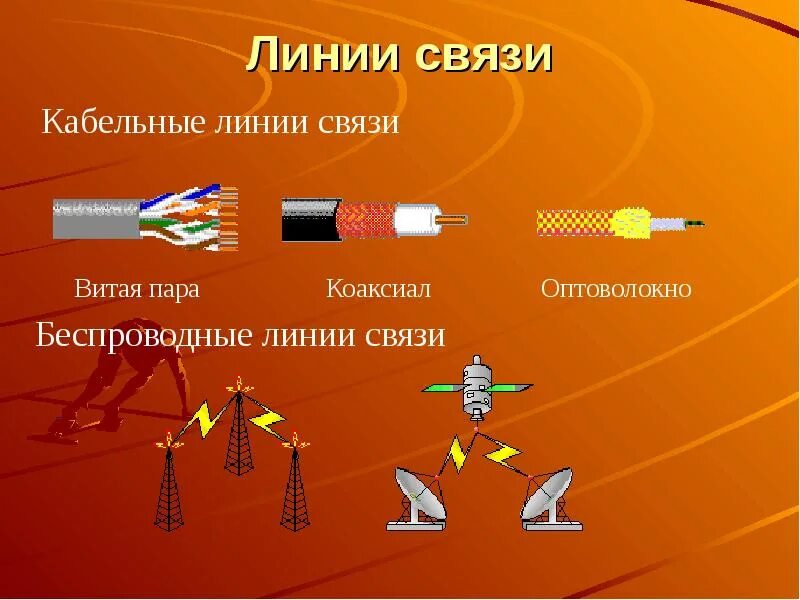 Линии связи

Кабельные линии связи

Витая пара

Коаксиал

Оптоволокно

Беспроводные линии связи